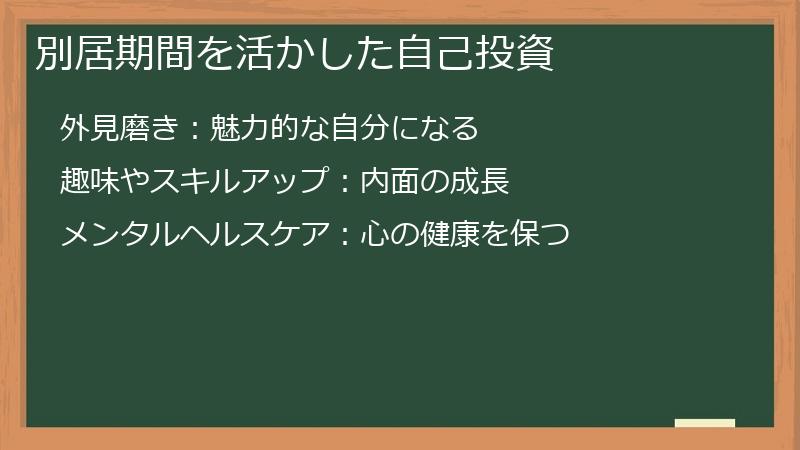 別居期間を活かした自己投資

外見磨き：魅力的な自分になる

趣味やスキルアップ：内面の成長

メンタルヘルスケア：心の健康を保つ